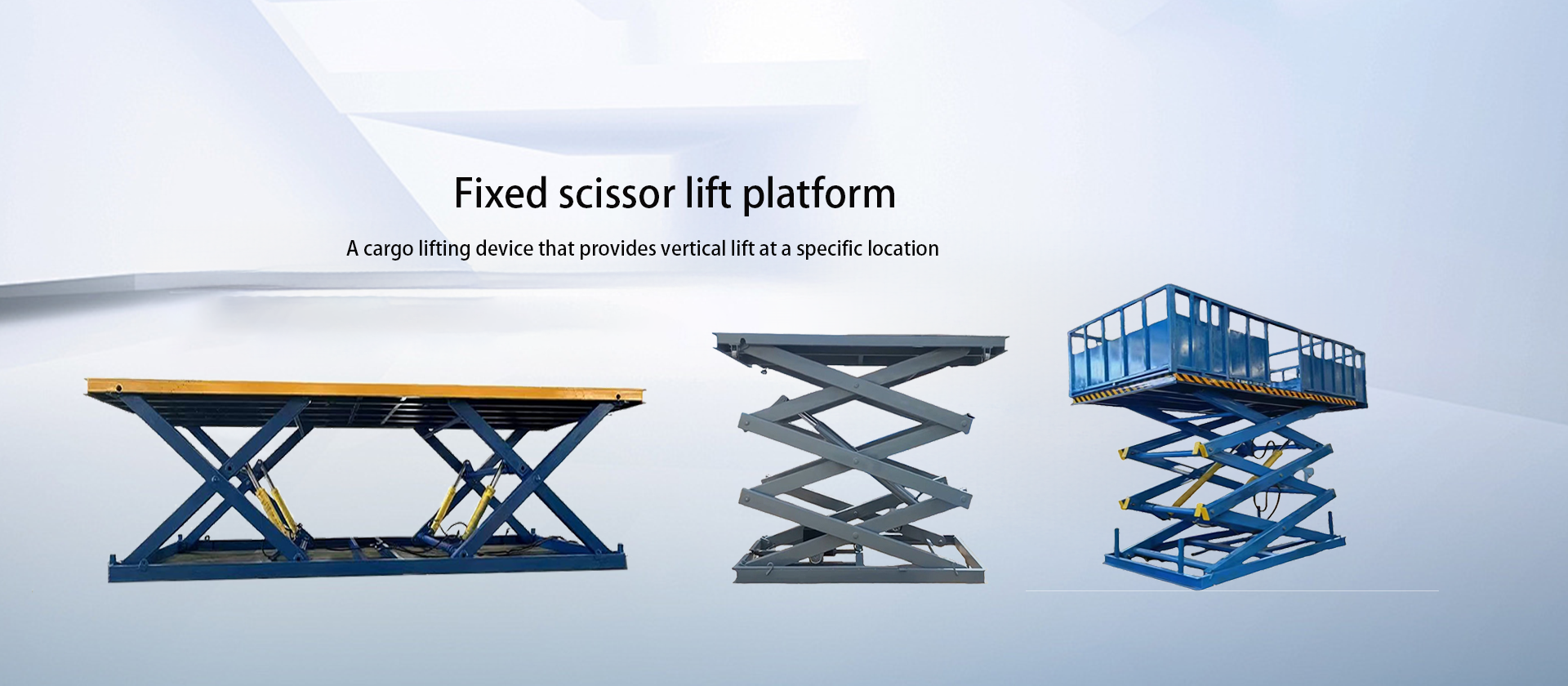 Fixed scissor lift platform

A cargo lifting device that provides vertical lift at a specific location